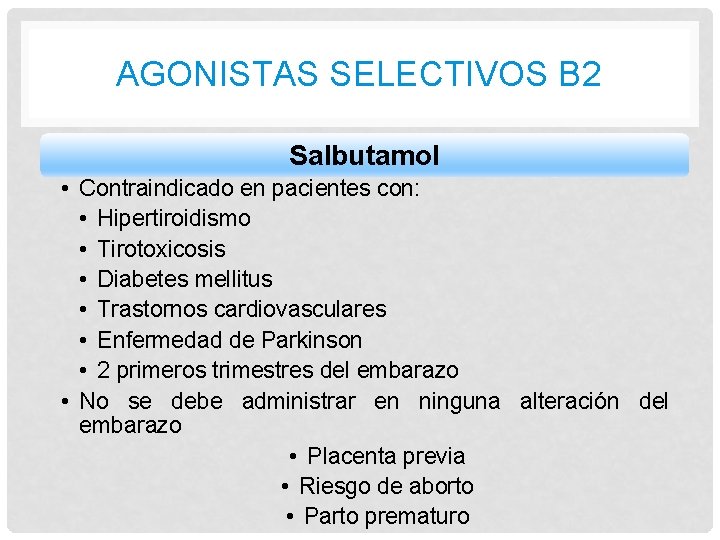 AGONISTAS SELECTIVOS B2

Salbutamol

• Contraindicado en pacientes con:
  • Hipertiroidismo
  • Tirotoxicosis
  • Diabetes mellitus
  • Trastornos cardiovasculares
  • Enfermedad de Parkinson
  • 2 primeros trimestres del embarazo
• No se debe administrar en ninguna alteración del embarazo
  • Placenta previa
  • Riesgo de aborto
  • Parto prematuro